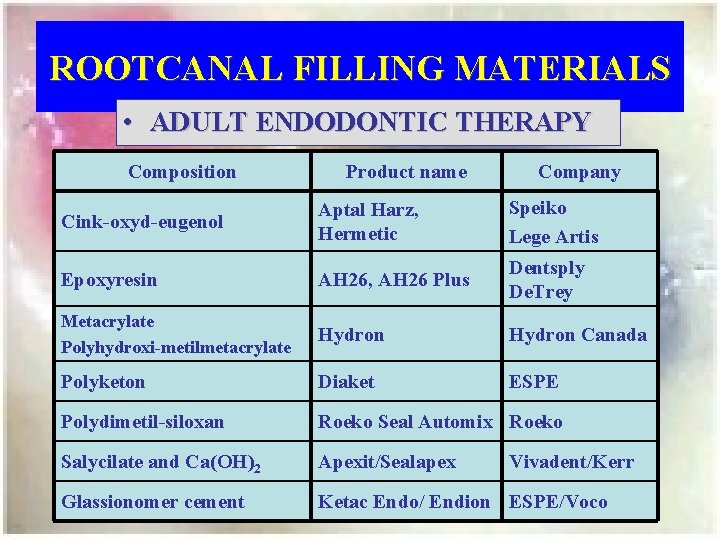 ROOTCANAL FILLING MATERIALS

• ADULT ENDODONTIC THERAPY

| Composition | Product name | Company |
|---|---|---|
| Cink-oxyd-eugenol | Aptal Harz, Hermetic | Speiko Lege Artis |
| Epoxyresin | AH26, AH26 Plus | Dentsply DeTrey |
| Metacrylate Polyhydroxi-metilmetacrylate | Hydron | Hydron Canada |
| Polyketon | Diaket | ESPE |
| Polydimetil-siloxan | Roeko Seal Automix | Roeko |
| Salycilate and $Ca(OH)_2$ | Apexit/Sealapex | Vivadent/Kerr |
| Glassionomer cement | Ketac Endo/ Endion | ESPE/Voco |